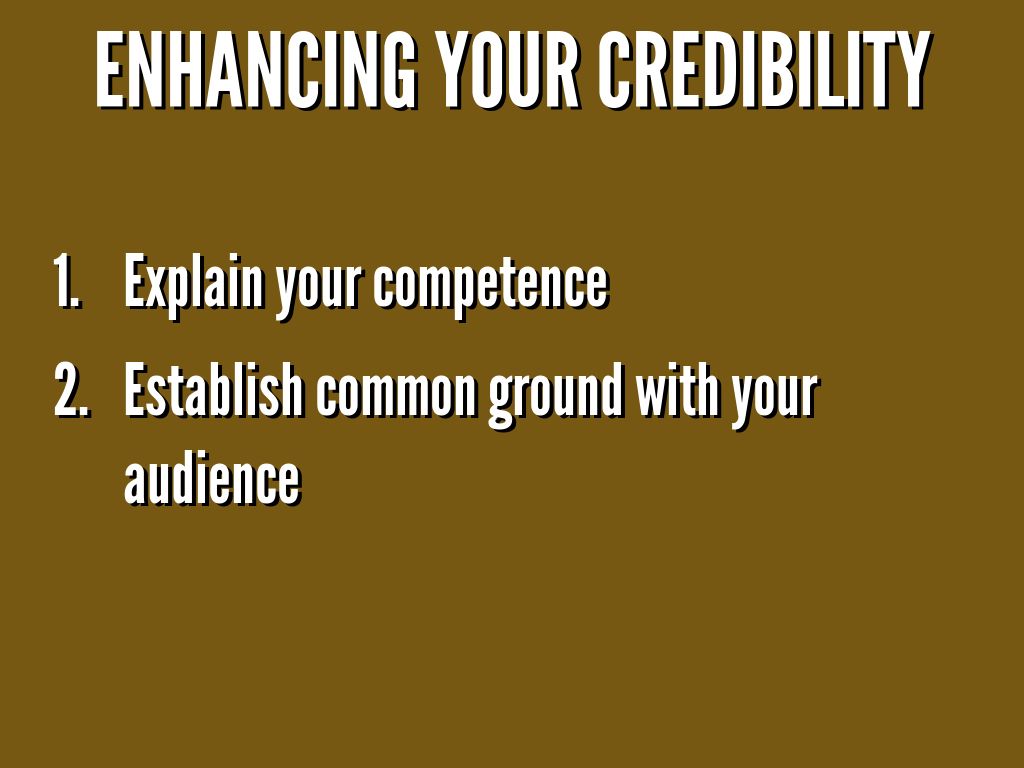 ENHANCING YOUR CREDIBILITY

1. Explain your competence
2. Establish common ground with your audience